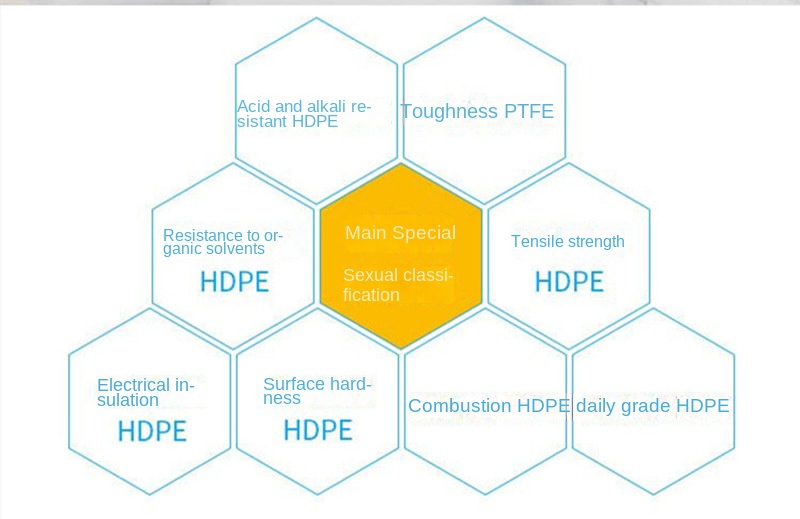 Acid and alkali resistant HDPE

Toughness PTFE

Resistance to organic solvents

HDPE

Main Special

Sexual classification

Tensile strength

HDPE

Electrical insulation

HDPE

Surface hardness

HDPE

Combustion HDPE

daily grade HDPE